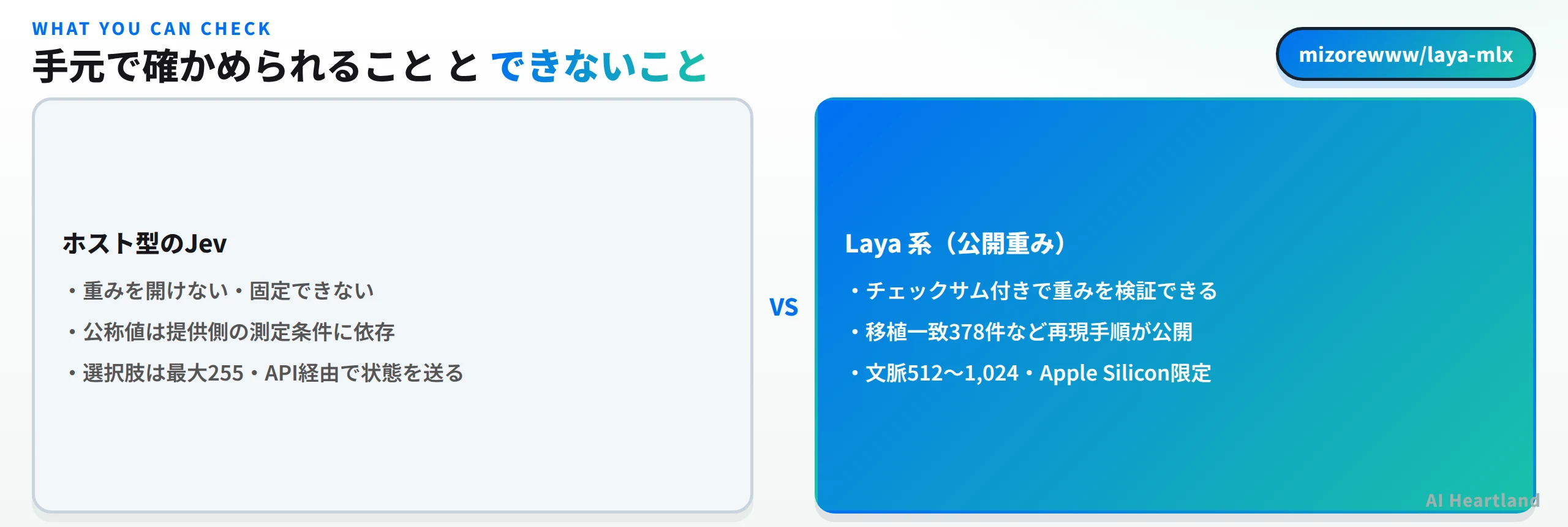 WHAT YOU CAN CHECK

手元で確かめられること と できないこと

mizorewww/laya-mlx

ホスト型のJev

・重みを開けない・固定できない

・公称値は提供側の測定条件に依存

・選択肢は最大255・API経由で状態を送る

VS

Laya 系（公開重み）

・チェックサム付きで重みを検証できる

・移植一致378件など再現手順が公開

・文脈512〜1,024・Apple Silicon限定

AI Heartland